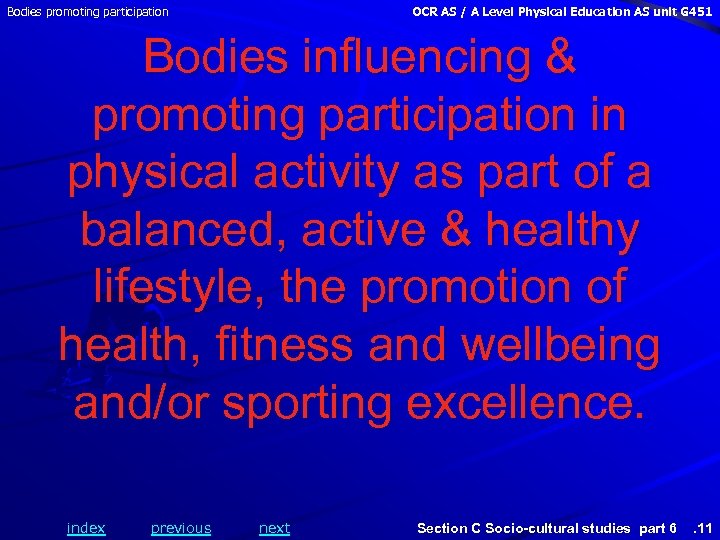 Bodies promoting participation

OCR AS / A Level Physical Education AS unit G451

Bodies influencing & promoting participation in physical activity as part of a balanced, active & healthy lifestyle, the promotion of health, fitness and wellbeing and/or sporting excellence.

index previous next

Section C Socio-cultural studies part 6 .11